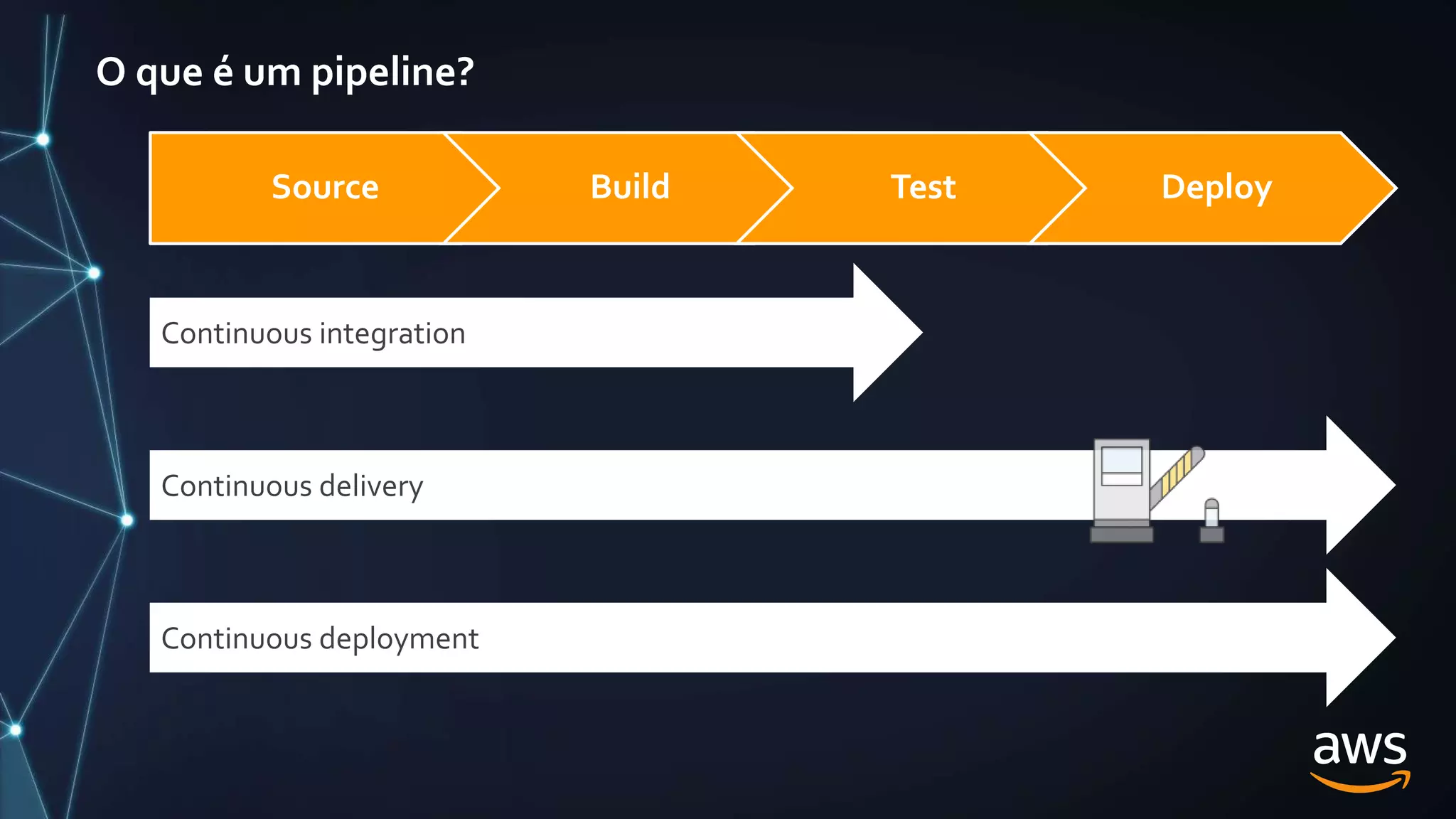 O que é um pipeline?

Source

Build

Test

Deploy

Continuous integration

Continuous delivery

Continuous deployment

aws